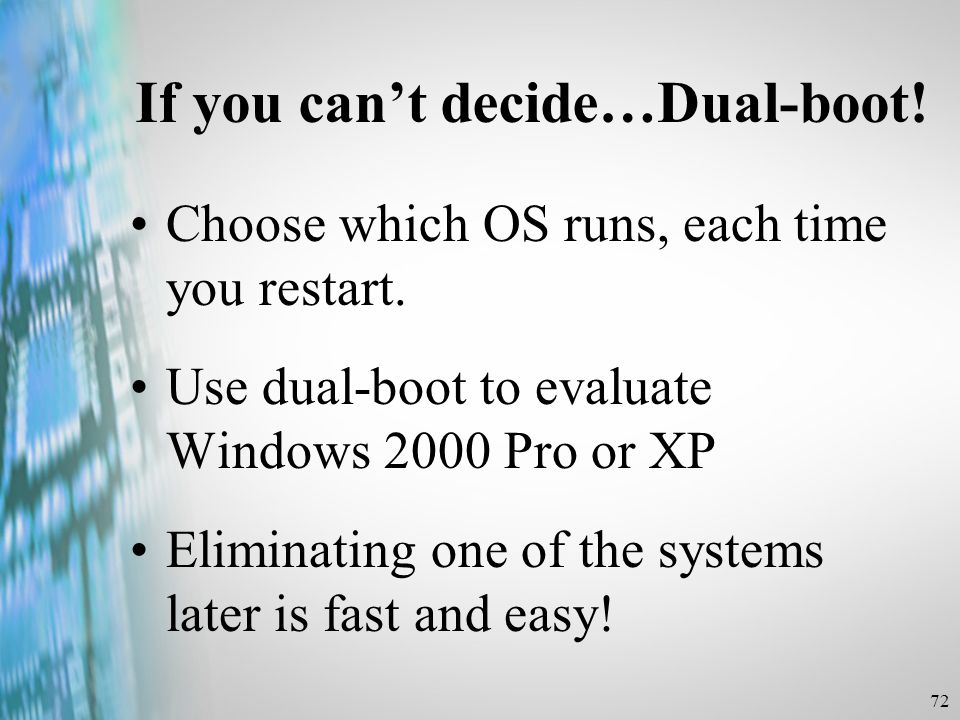 If you can’t decide…Dual-boot!

• Choose which OS runs, each time you restart.

• Use dual-boot to evaluate Windows 2000 Pro or XP

• Eliminating one of the systems later is fast and easy!

72